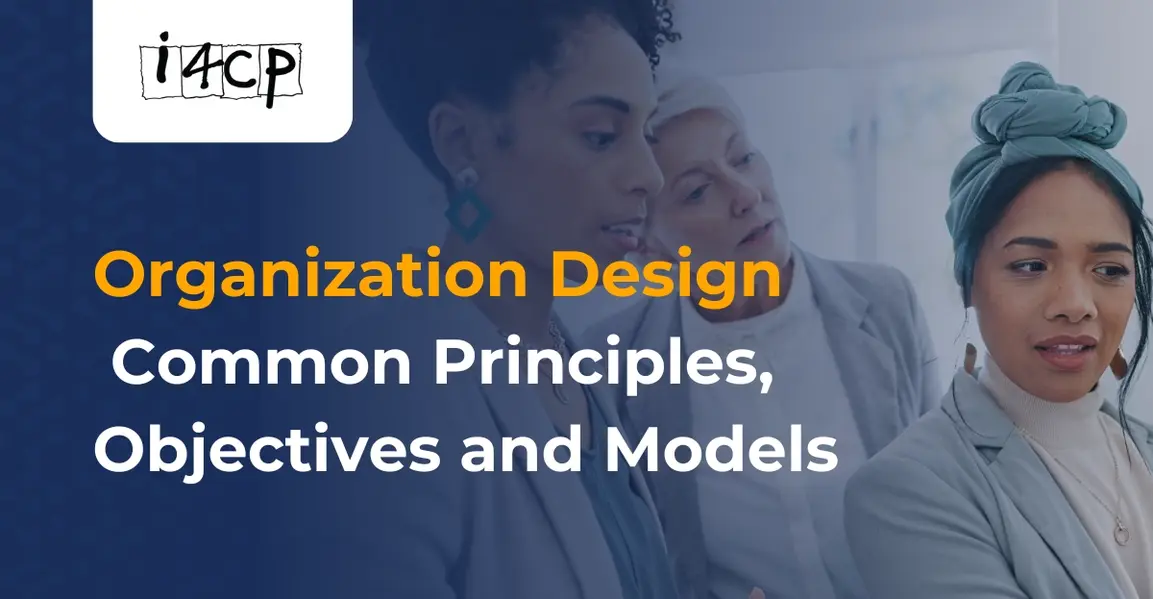 i4cp

Organization Design
Common Principles,
Objectives and Models